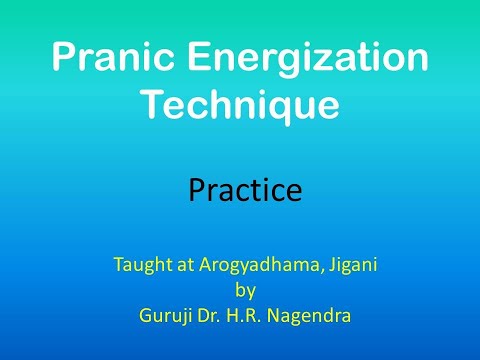 Pranic Energization Technique

Practice

Taught at Arogyadhama, Jigani
by
Guruji Dr. H.R. Nagendra